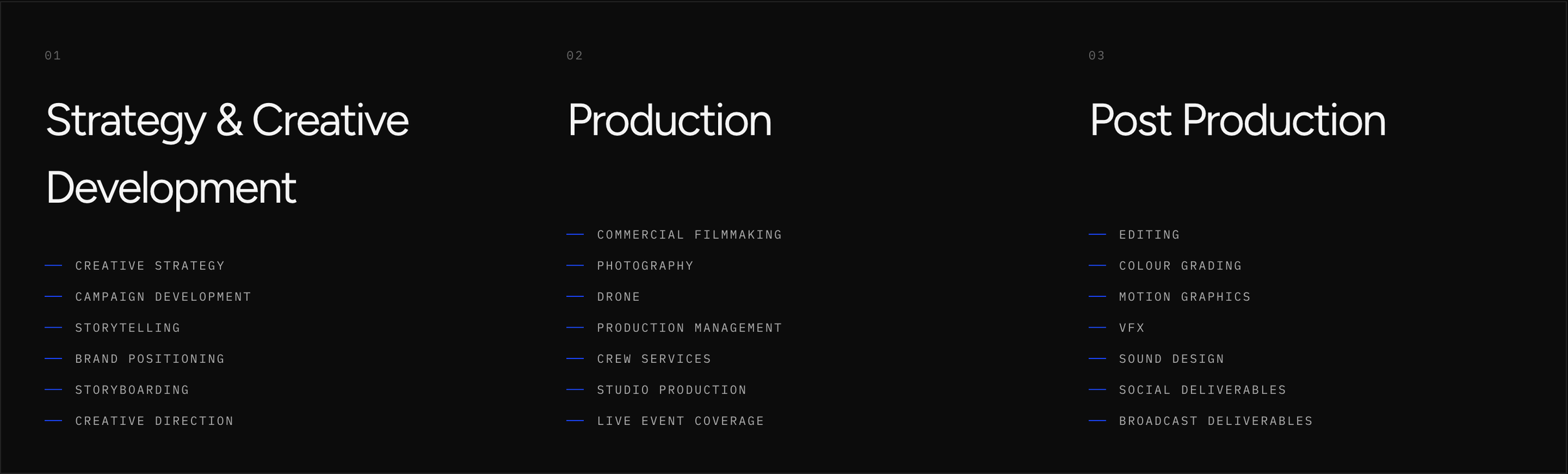 01

Strategy & Creative Development

— CREATIVE STRATEGY
— CAMPAIGN DEVELOPMENT
— STORYTELLING
— BRAND POSITIONING
— STORYBOARDING
— CREATIVE DIRECTION

02

Production

— COMMERCIAL FILMMAKING
— PHOTOGRAPHY
— DRONE
— PRODUCTION MANAGEMENT
— CREW SERVICES
— STUDIO PRODUCTION
— LIVE EVENT COVERAGE

03

Post Production

— EDITING
— COLOUR GRADING
— MOTION GRAPHICS
— VFX
— SOUND DESIGN
— SOCIAL DELIVERABLES
— BROADCAST DELIVERABLES